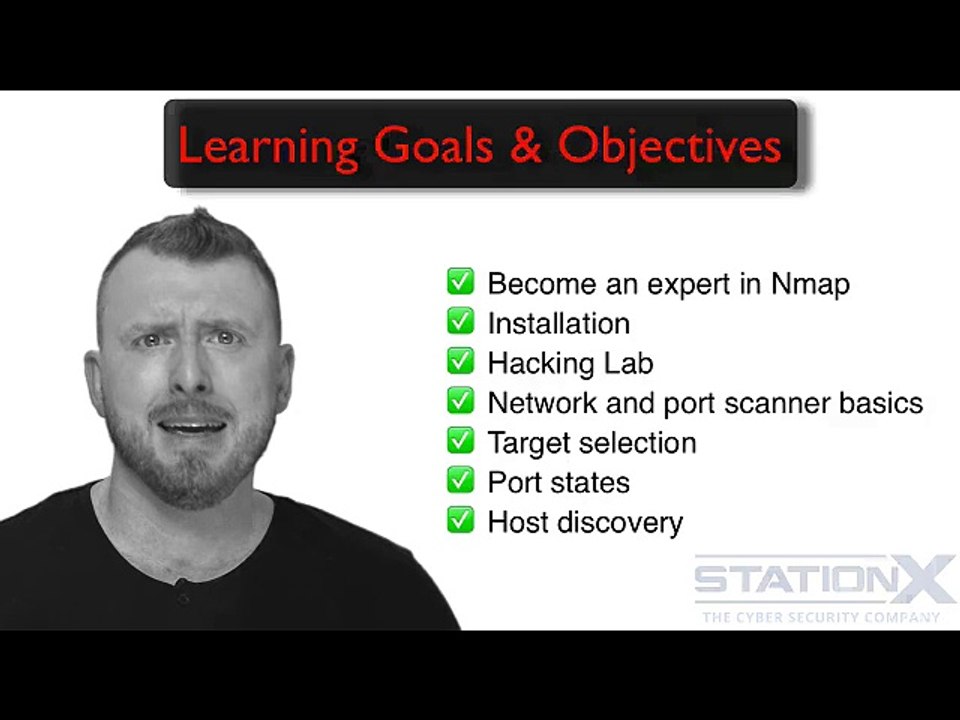 Learning Goals & Objectives

☑ Become an expert in Nmap
☑ Installation
☑ Hacking Lab
☑ Network and port scanner basics
☑ Target selection
☑ Port states
☑ Host discovery

STATIONX
THE CYBER SECURITY COMPANY